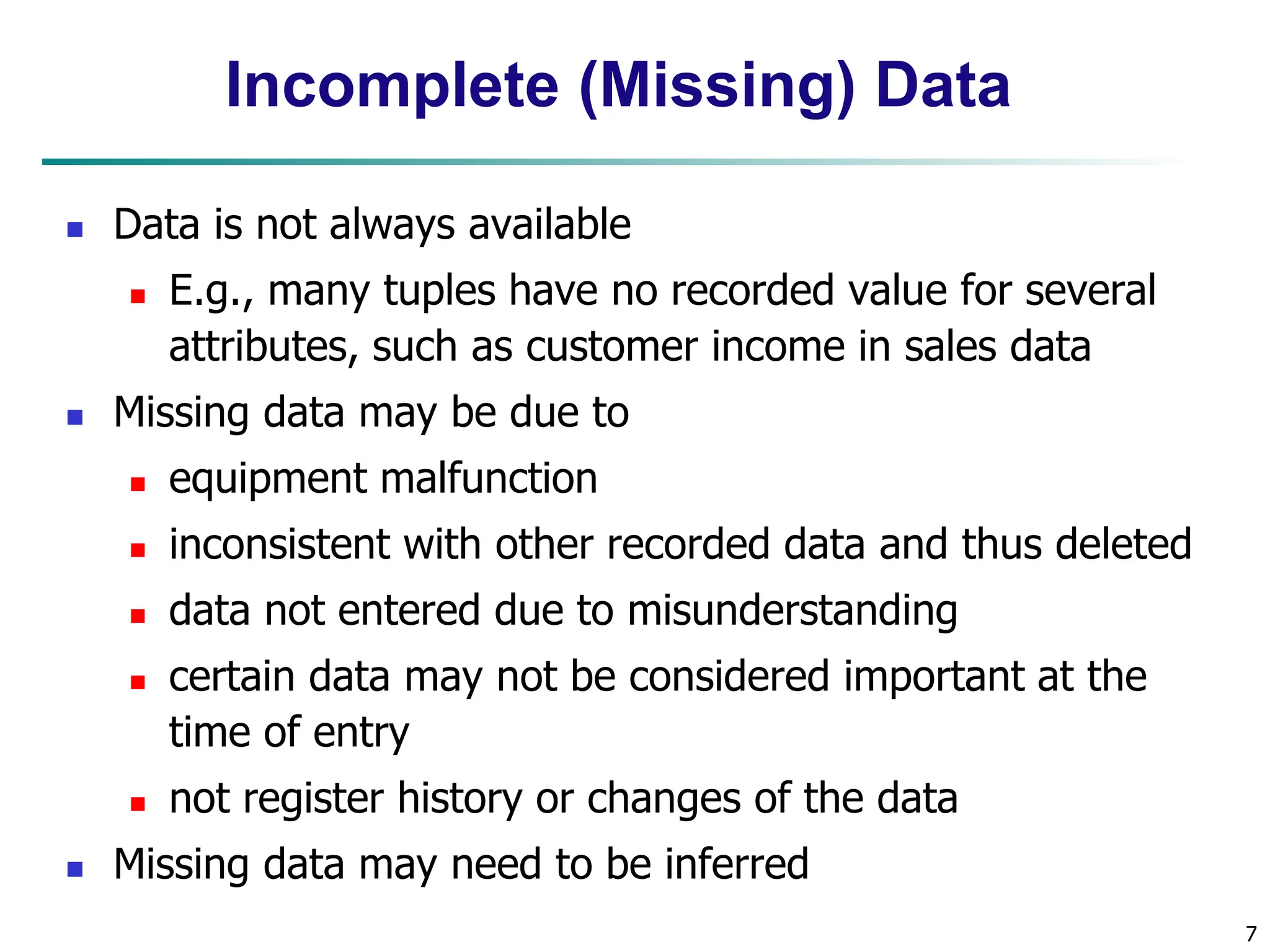 Incomplete (Missing) Data

- Data is not always available
  - E.g., many tuples have no recorded value for several attributes, such as customer income in sales data
- Missing data may be due to
  - equipment malfunction
  - inconsistent with other recorded data and thus deleted
  - data not entered due to misunderstanding
  - certain data may not be considered important at the time of entry
  - not register history or changes of the data
- Missing data may need to be inferred

7